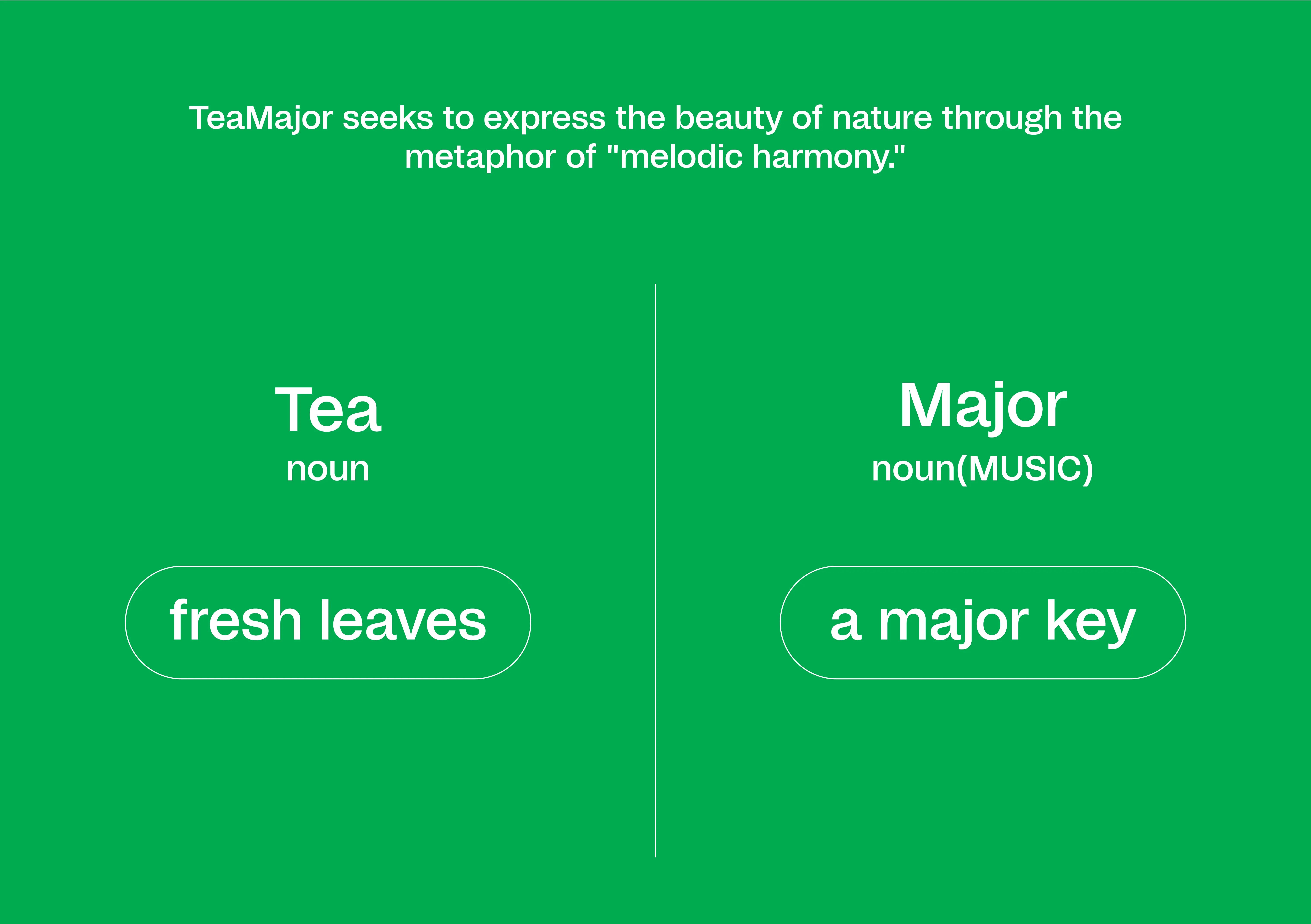 TeaMajor seeks to express the beauty of nature through the metaphor of "melodic harmony."

Tea
noun

fresh leaves

Major
noun(MUSIC)

a major key